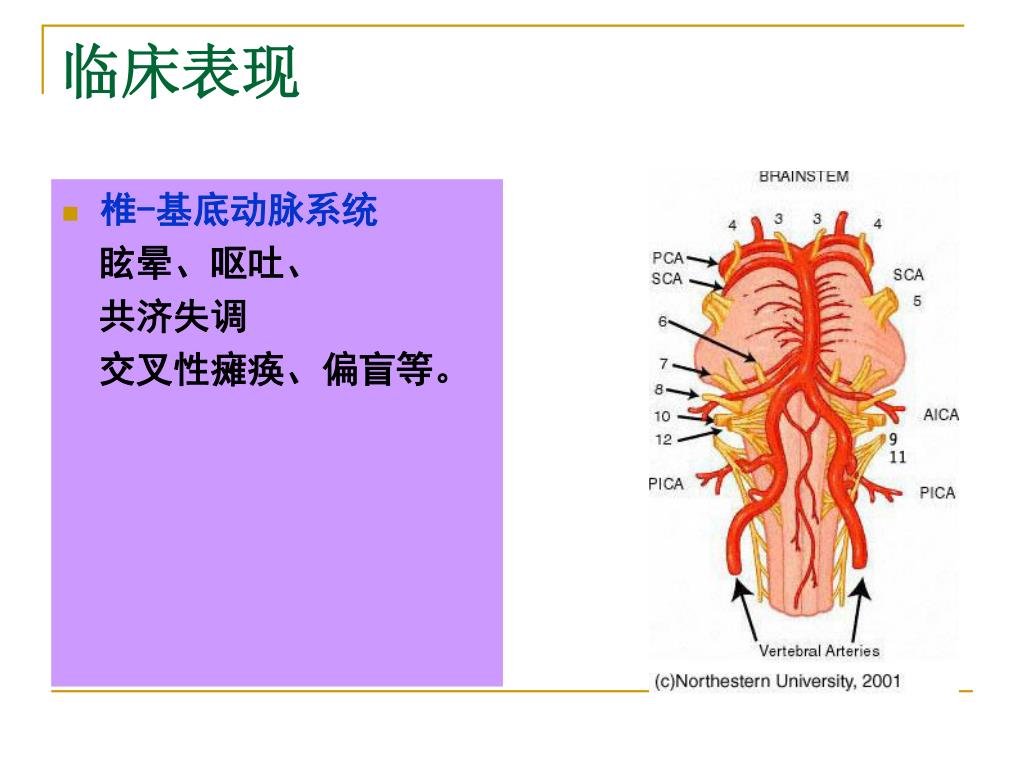 临床表现

椎-基底动脉系统
眩晕、呕吐、
共济失调
交叉性瘫痪、偏盲等。

BRAINSTEM
4 3 3 4
PCA
SCA
SCA
5
6
7
8
10
12
AICA
9
11
PICA
PICA
Vertebral Arteries
(c)Northestern University, 2001